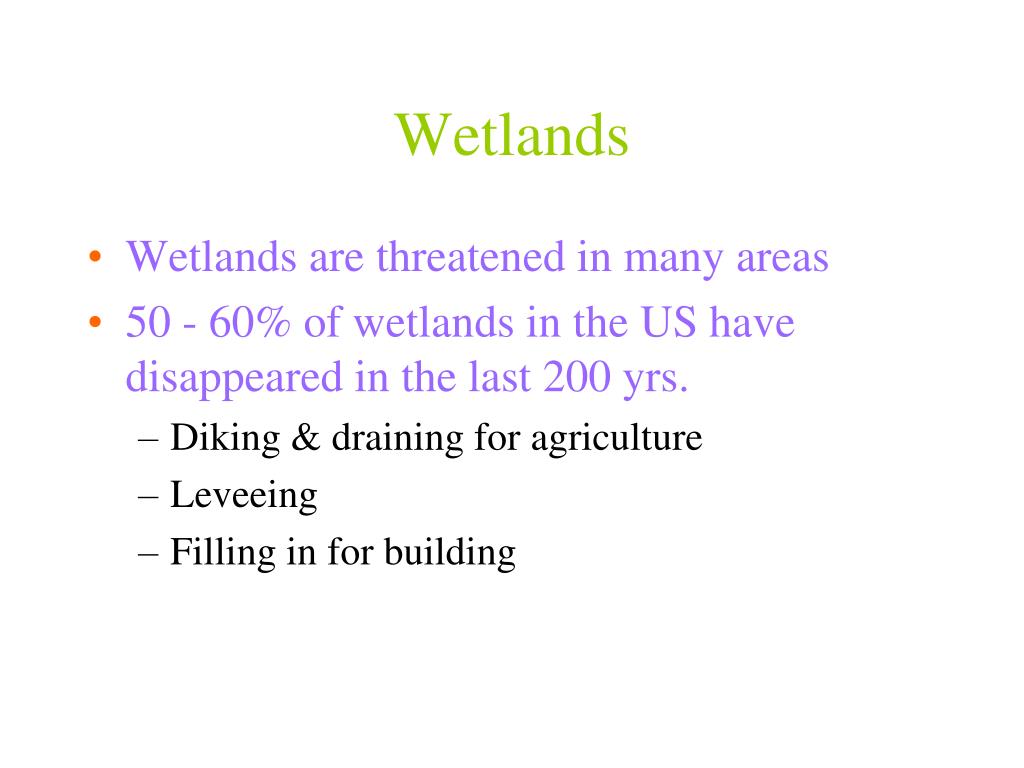 Wetlands

• Wetlands are threatened in many areas
• 50 - 60% of wetlands in the US have disappeared in the last 200 yrs.
– Diking & draining for agriculture
– Leveeing
– Filling in for building